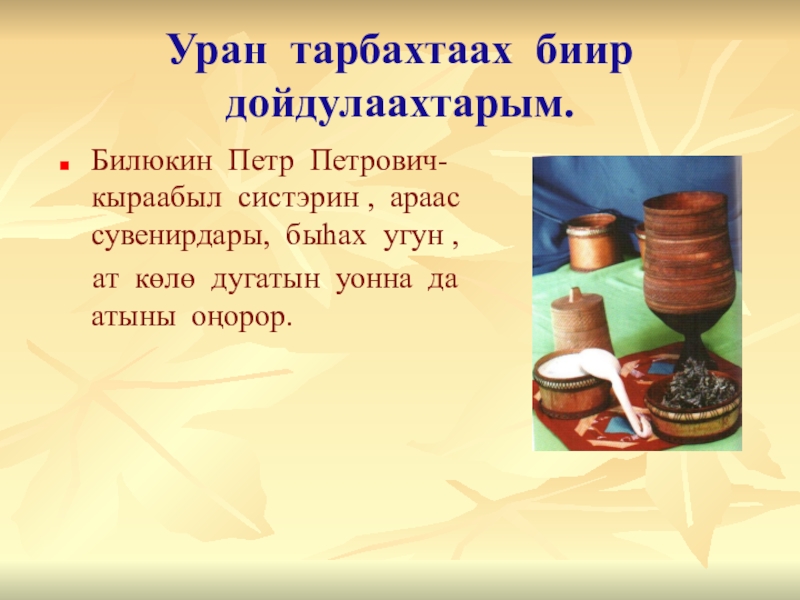 Уран тарбахтаах биир дойдулаахтарым.

Билюкин Петр Петрович- кыраабыл систэрин , араас сувенирдары, быһах угун ,
ат көлө дугатын уонна да атыны оҥорор.